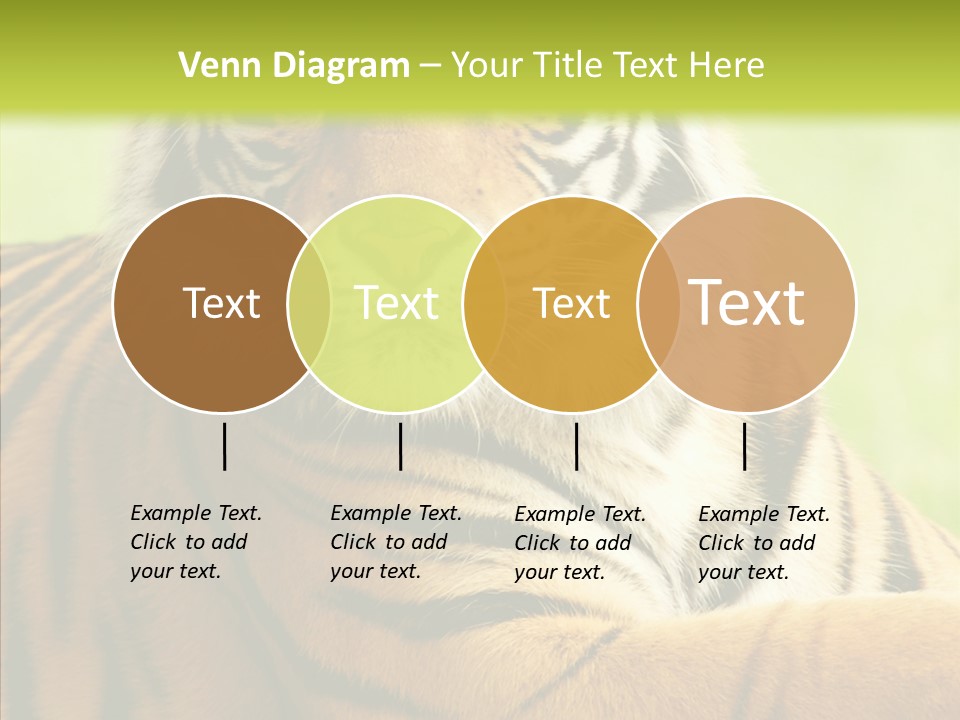 Venn Diagram – Your Title Text Here

Text

Text

Text

Text

Example Text. Click to add your text.

Example Text. Click to add your text.

Example Text. Click to add your text.

Example Text. Click to add your text.